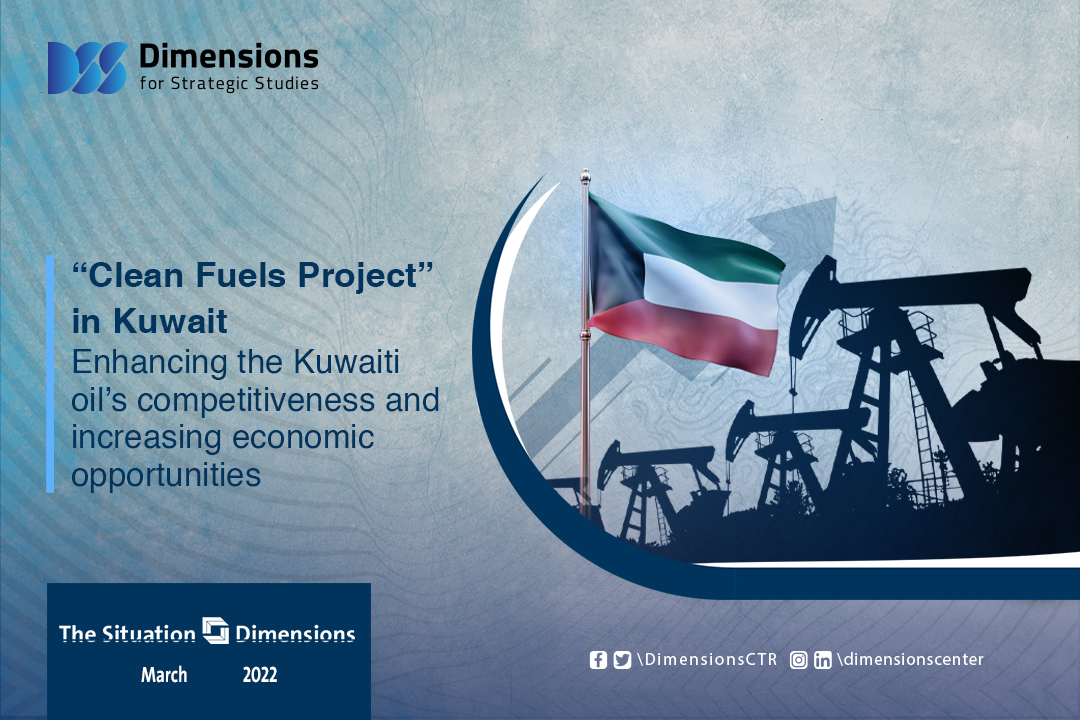 Dimensions
for Strategic Studies

“Clean Fuels Project” in Kuwait
Enhancing the Kuwaiti oil’s competitiveness and increasing economic opportunities

The Situation Dimensions
March 2022

\DimensionsCTR \dimensionscenter